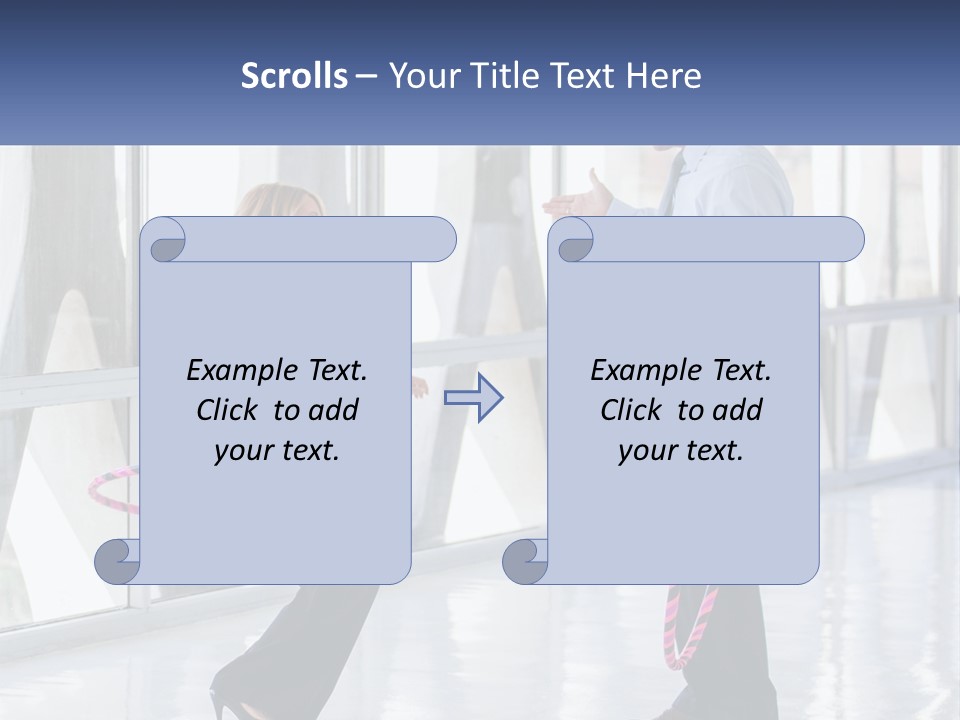 Scrolls – Your Title Text Here

Example Text. Click to add your text.

Example Text. Click to add your text.